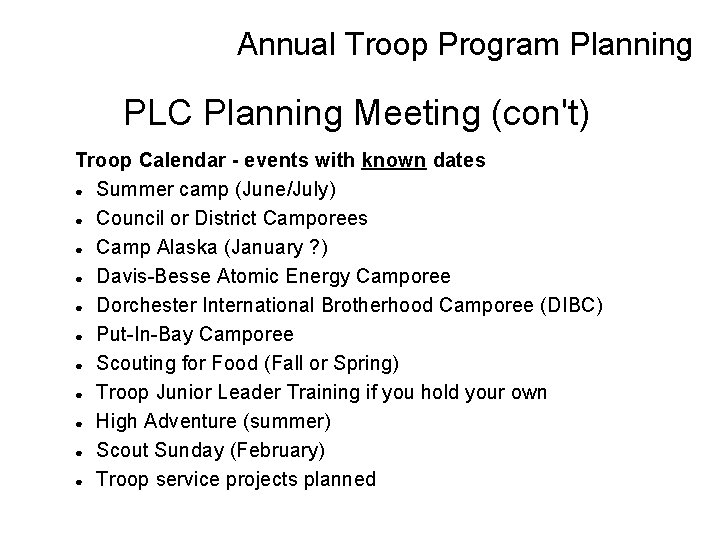 Annual Troop Program Planning

PLC Planning Meeting (con't)

Troop Calendar - events with known dates

- Summer camp (June/July)
- Council or District Camporees
- Camp Alaska (January ?)
- Davis-Besse Atomic Energy Camporee
- Dorchester International Brotherhood Camporee (DIBC)
- Put-In-Bay Camporee
- Scouting for Food (Fall or Spring)
- Troop Junior Leader Training if you hold your own
- High Adventure (summer)
- Scout Sunday (February)
- Troop service projects planned